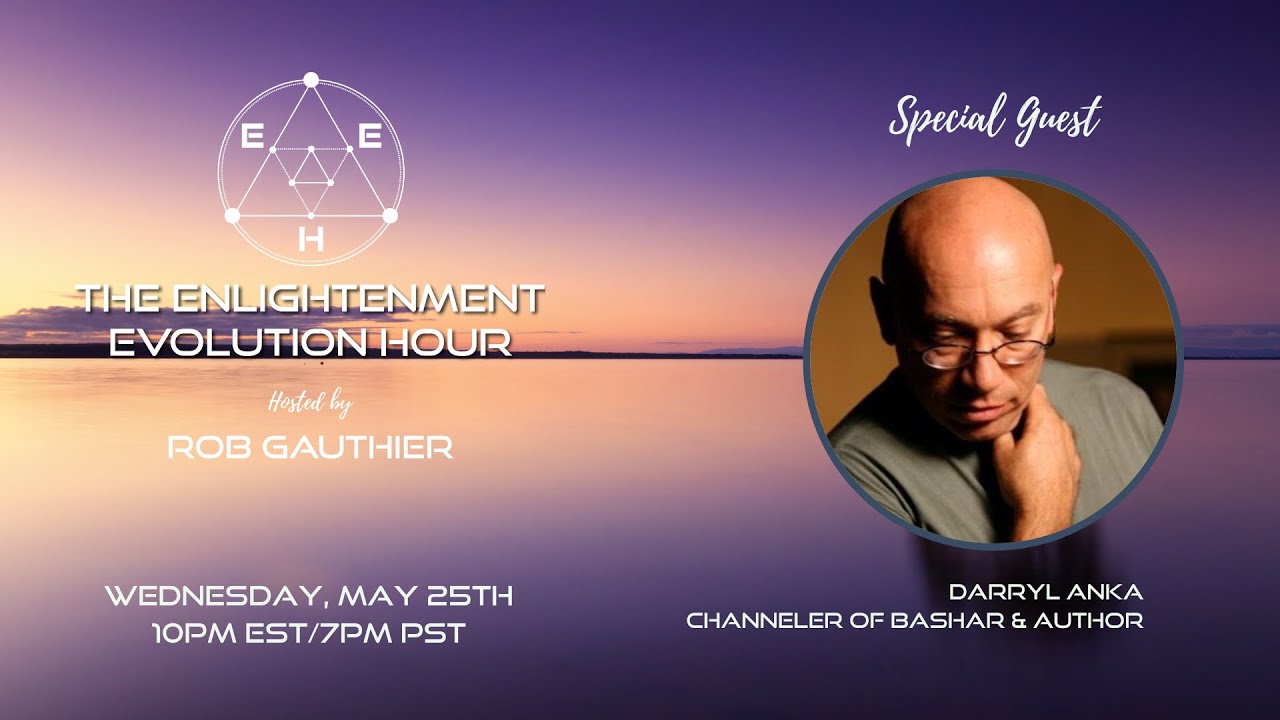 E E
H

THE ENLIGHTENMENT EVOLUTION HOUR

Hosted by

ROB GAUTHIER

WEDNESDAY, MAY 25TH
10PM EST/7PM PST

Special Guest

DARRYL ANKA
CHANNELER OF BASHAR & AUTHOR